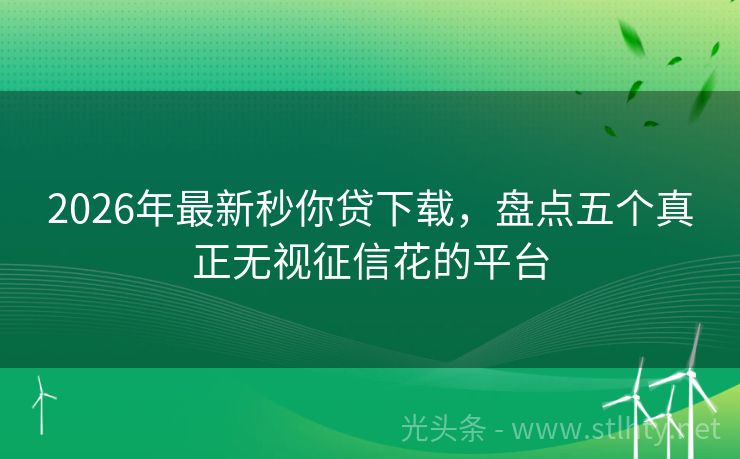 2026年最新秒你贷下载，盘点五个真正无视征信花的平台

光头条 - www.stlhty.net